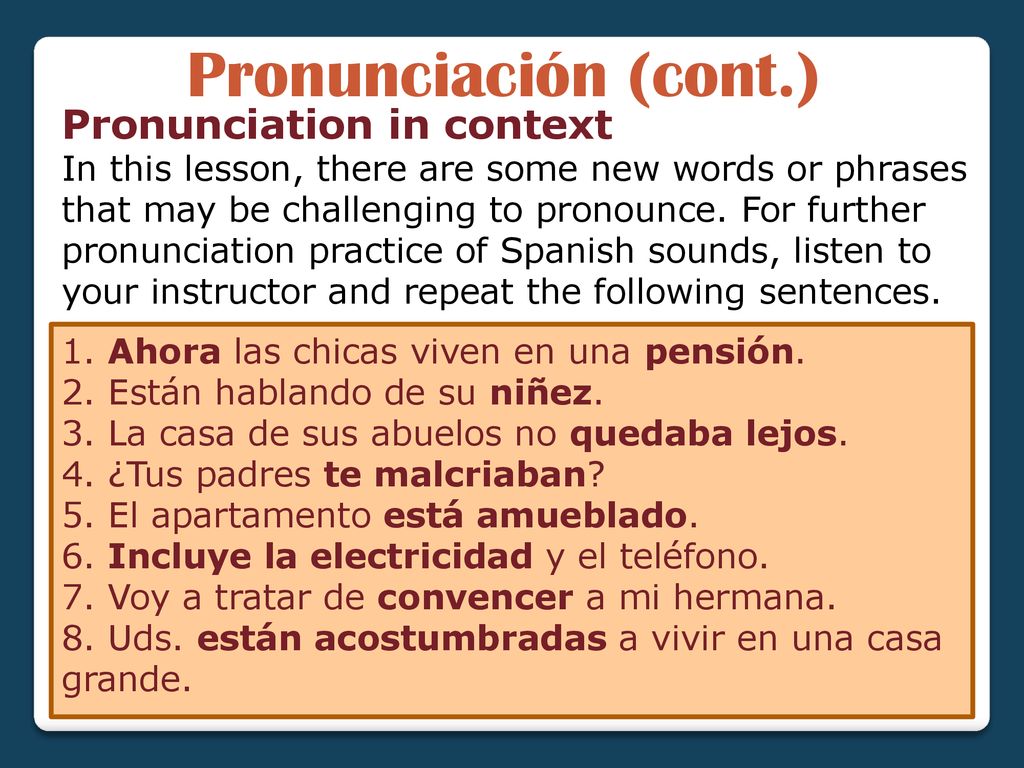 Pronunciación (cont.)

Pronunciation in context

In this lesson, there are some new words or phrases that may be challenging to pronounce. For further pronunciation practice of Spanish sounds, listen to your instructor and repeat the following sentences.

1. Ahora las chicas viven en una pensión.
2. Están hablando de su niñez.
3. La casa de sus abuelos no quedaba lejos.
4. ¿Tus padres te malcriaban?
5. El apartamento está amueblado.
6. Incluye la electricidad y el teléfono.
7. Voy a tratar de convencer a mi hermana.
8. Uds. están acostumbradas a vivir en una casa grande.